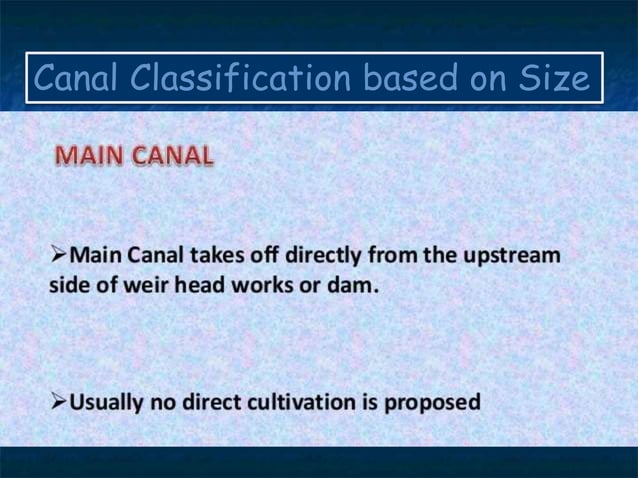 Canal Classification based on Size

MAIN CANAL

➢Main Canal takes off directly from the upstream side of weir head works or dam.

➢Usually no direct cultivation is proposed